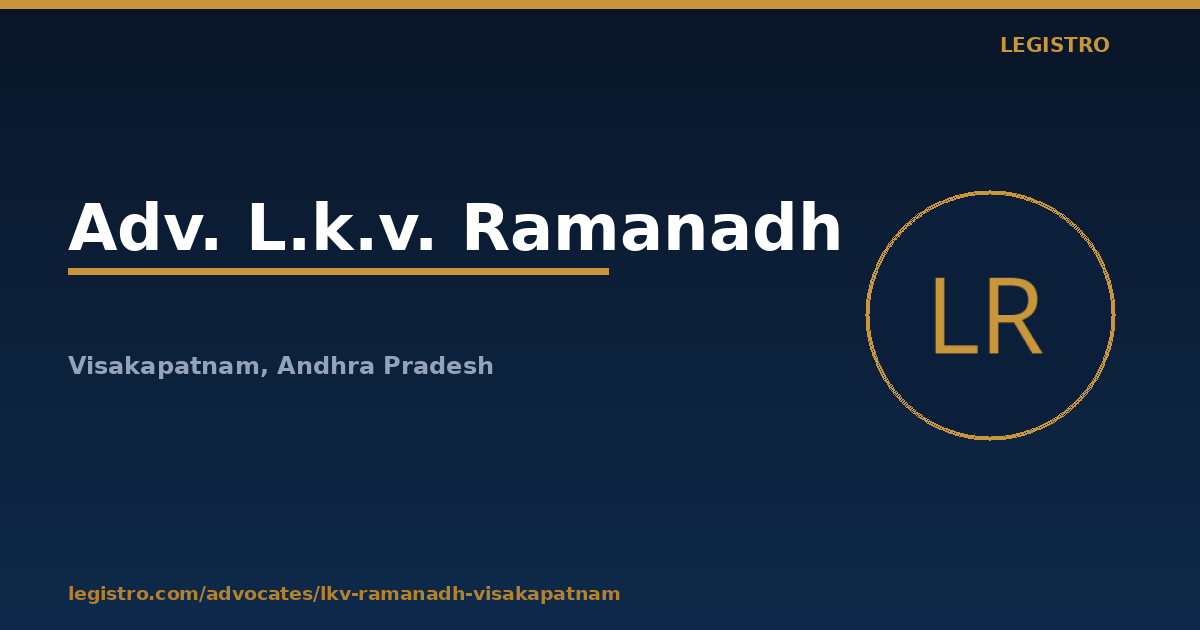 LEGISTRO

Adv. L.k.v. Ramanadh

LR

Visakapatnam, Andhra Pradesh

legistro.com/advocates/lkv-ramanadh-visakapatnam